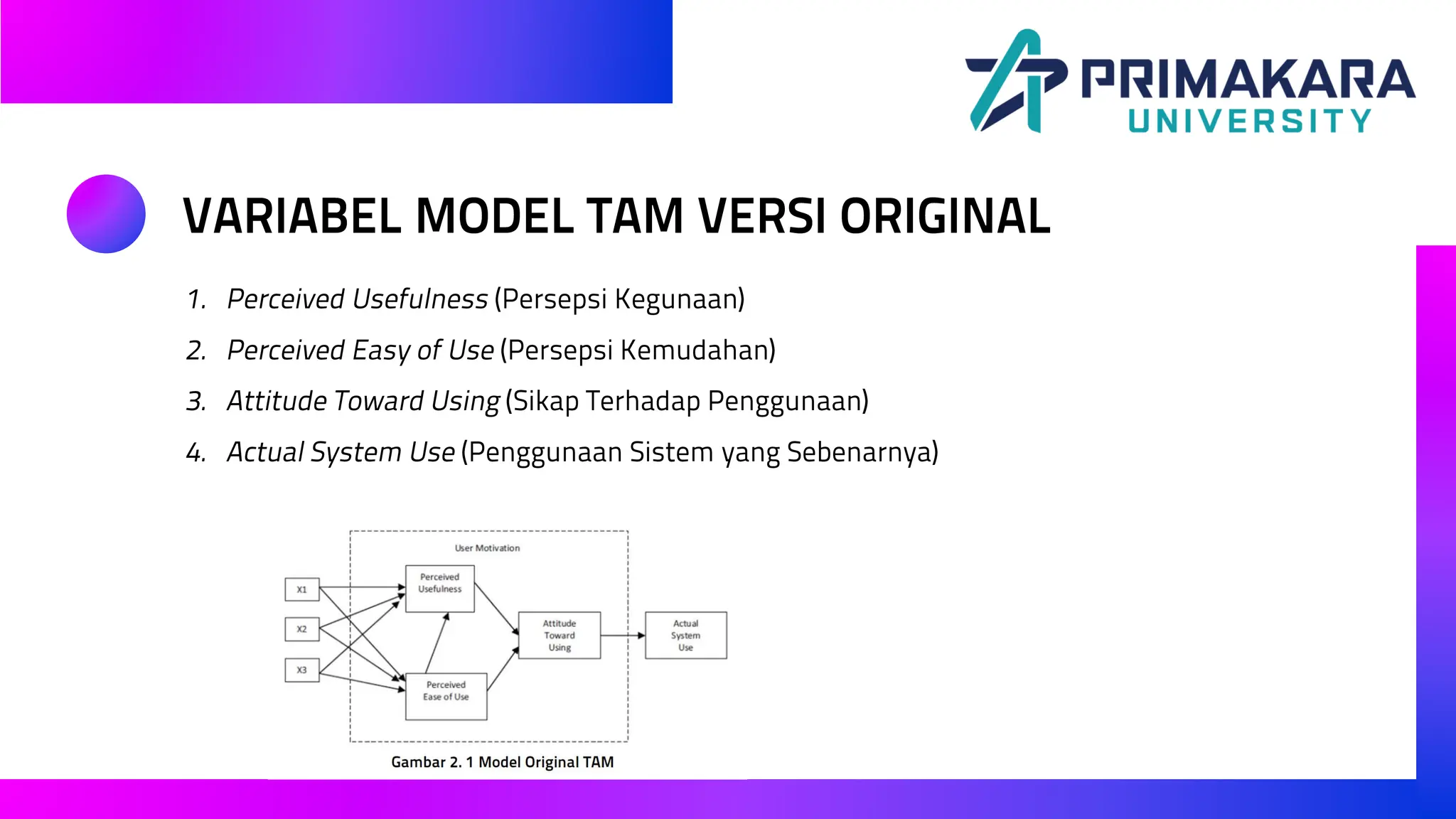 PRIMAKARA UNIVERSITY

VARIABEL MODEL TAM VERSI ORIGINAL

1. Perceived Usefulness (Persepsi Kegunaan)
2. Perceived Easy of Use (Persepsi Kemudahan)
3. Attitude Toward Using (Sikap Terhadap Penggunaan)
4. Actual System Use (Penggunaan Sistem yang Sebenarnya)

User Motivation

X1

X2

X3

Perceived Usefulness

Perceived Ease of Use

Attitude Toward Using

Actual System Use

Gambar 2. 1 Model Original TAM